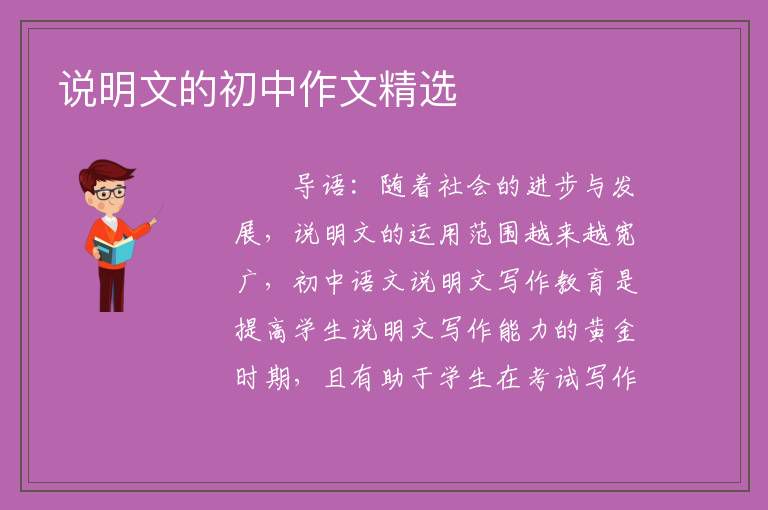 说明文的初中作文精选

导语：随着社会的进步与发展，说明文的运用范围越来越宽广，初中语文说明文写作教育是提高学生说明文写作能力的黄金时期，且有助于学生在考试写作